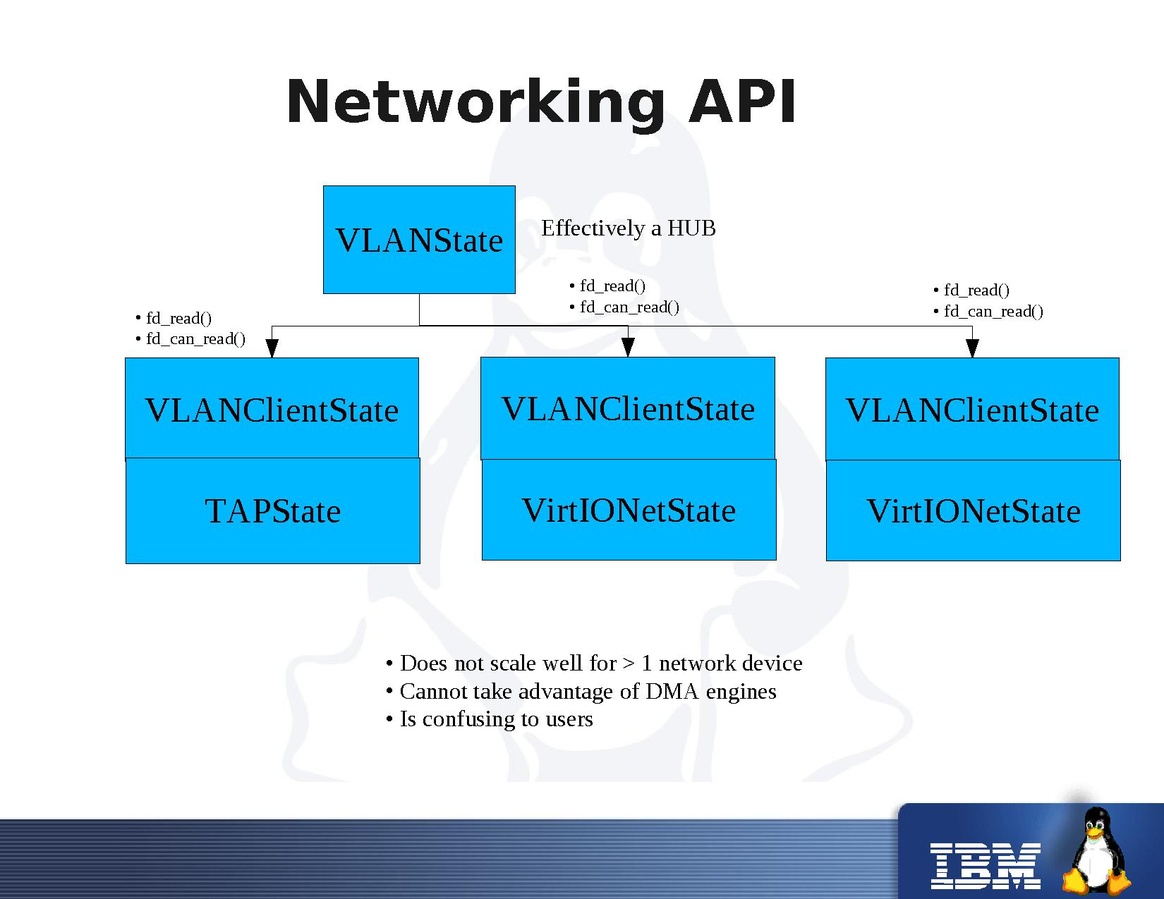 Networking API

VLANState

Effectively a HUB

• fd_read()
• fd_can_read()

• fd_read()
• fd_can_read()

• fd_read()
• fd_can_read()

VLANClientState

TAPState

VLANClientState

VirtIONetState

VLANClientState

VirtIONetState

• Does not scale well for > 1 network device
• Cannot take advantage of DMA engines
• Is confusing to users

IBM